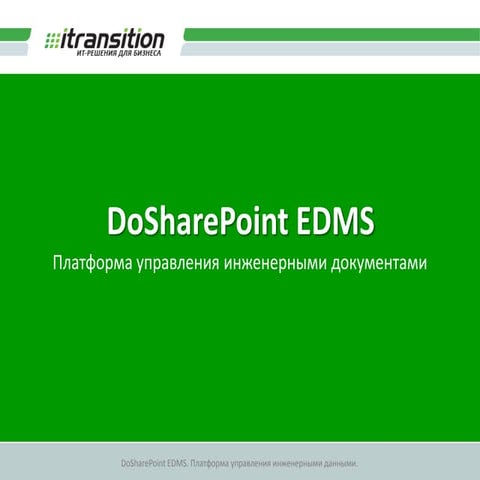 itransition
ИТ-РЕШЕНИЯ ДЛЯ БИЗНЕСА

DoSharePoint EDMS

Платформа управления инженерными документами

DoSharePoint EDMS. Платформа управления инженерными данными.